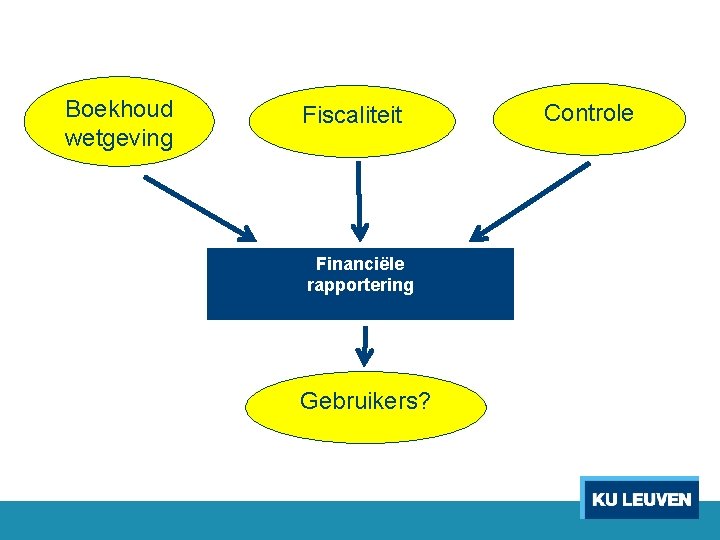 Boekhoud wetgeving

Fiscaliteit

Controle

Financiële rapportering

Gebruikers?

KU LEUVEN